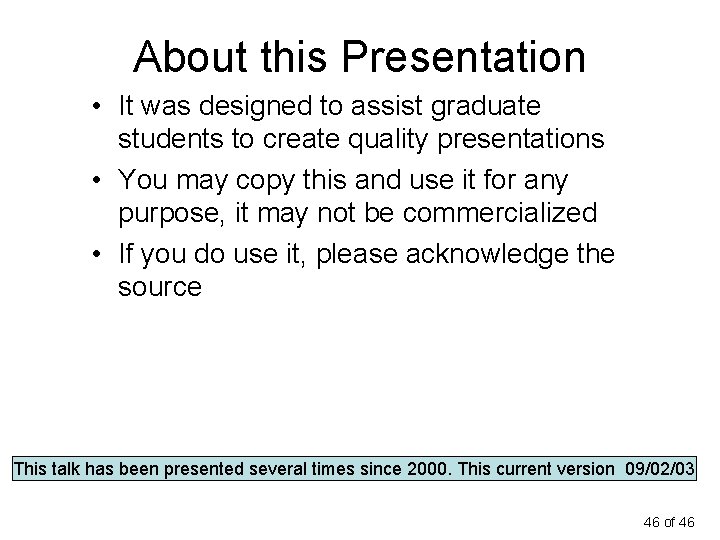 About this Presentation

• It was designed to assist graduate students to create quality presentations
• You may copy this and use it for any purpose, it may not be commercialized
• If you do use it, please acknowledge the source

This talk has been presented several times since 2000. This current version 09/02/03

46 of 46